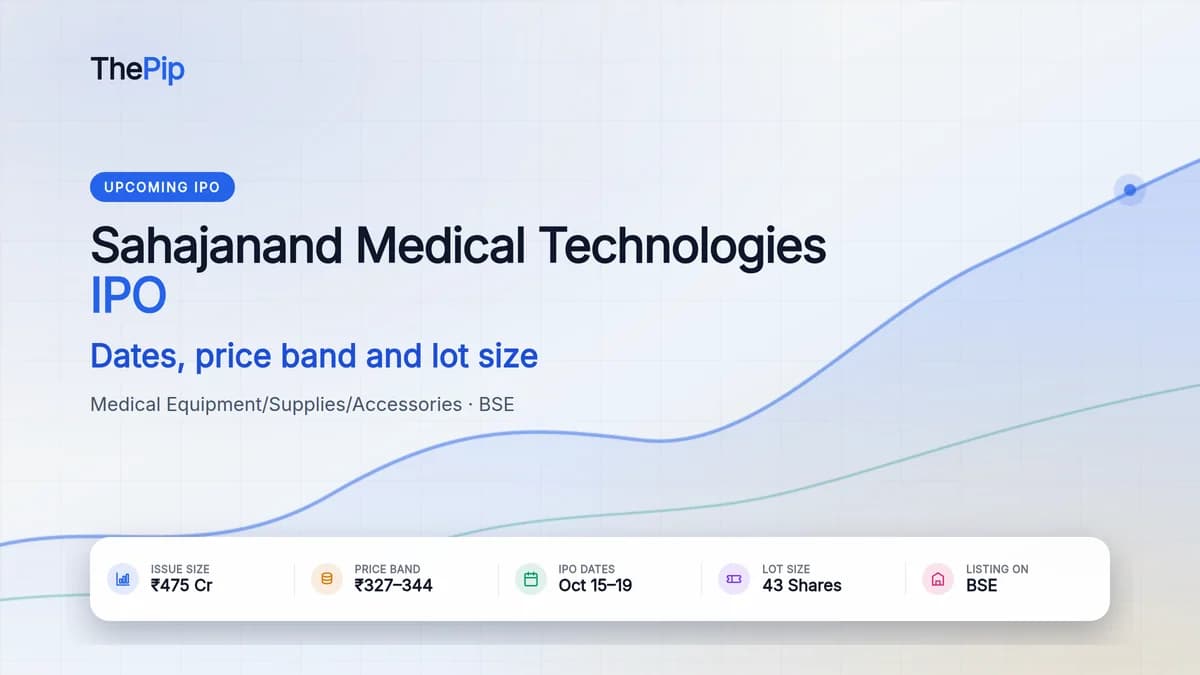 ThePip

UPCOMING IPO

Sahajanand Medical Technologies IPO

Dates, price band and lot size

Medical Equipment/Supplies/Accessories · BSE

ISSUE SIZE
₹475 Cr

PRICE BAND
₹327–344

IPO DATES
Oct 15–19

LOT SIZE
43 Shares

LISTING ON
BSE